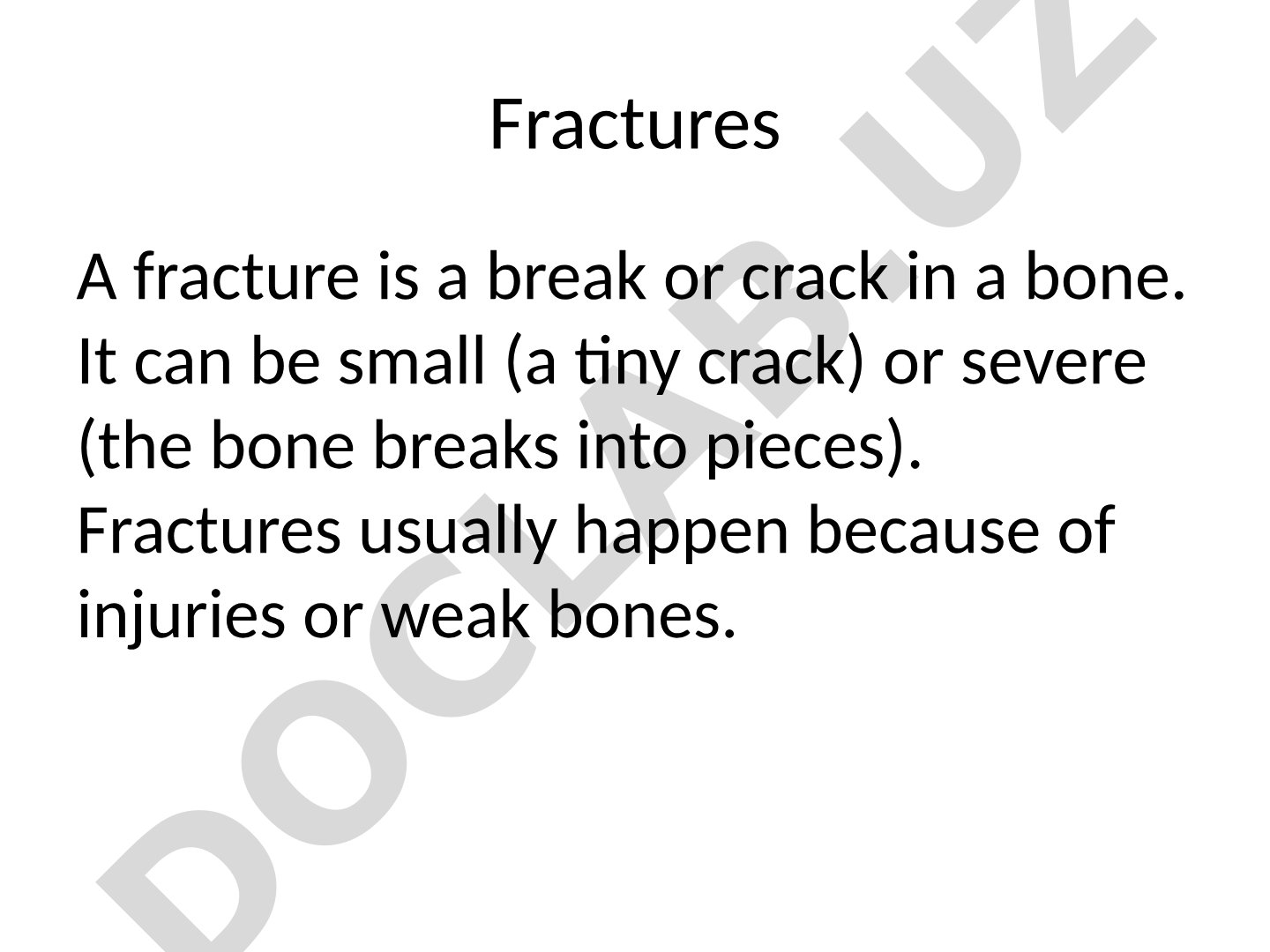 Fractures

A fracture is a break or crack in a bone. It can be small (a tiny crack) or severe (the bone breaks into pieces). Fractures usually happen because of injuries or weak bones.

DOCLAB.UZ